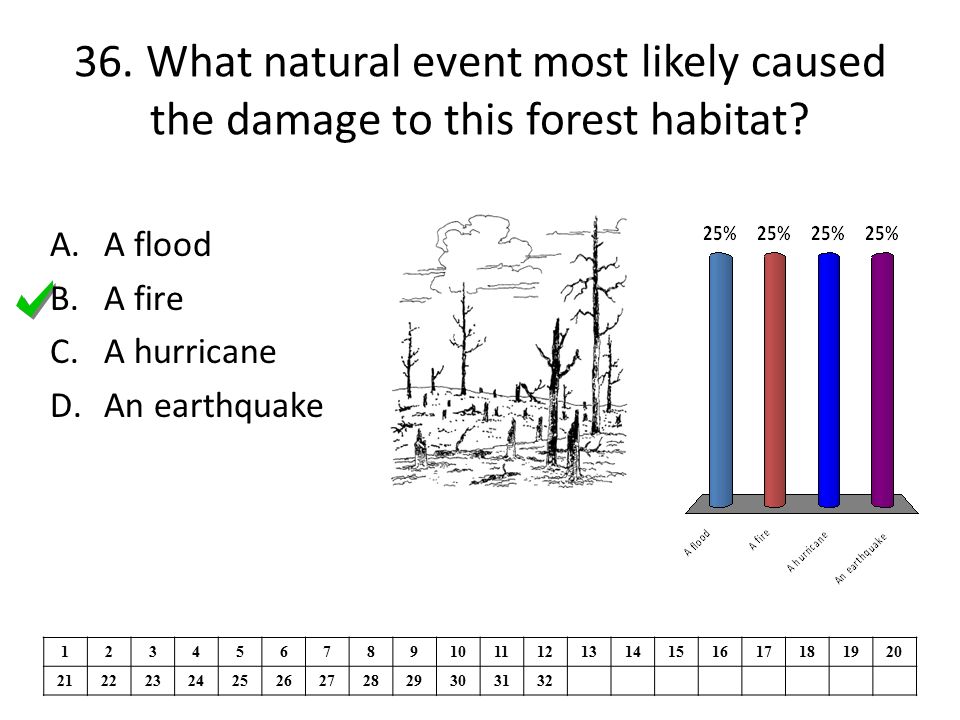 36. What natural event most likely caused the damage to this forest habitat?

A. A flood
B. A fire
C. A hurricane
D. An earthquake

25% 25% 25% 25%

A flood
A fire
A hurricane
An earthquake

| 1 | 2 | 3 | 4 | 5 | 6 | 7 | 8 | 9 | 10 | 11 | 12 | 13 | 14 | 15 | 16 | 17 | 18 | 19 | 20 |
|---|---|---|---|---|---|---|---|---|---|---|---|---|---|---|---|---|---|---|---|
| 21 | 22 | 23 | 24 | 25 | 26 | 27 | 28 | 29 | 30 | 31 | 32 | | | | | | | | |